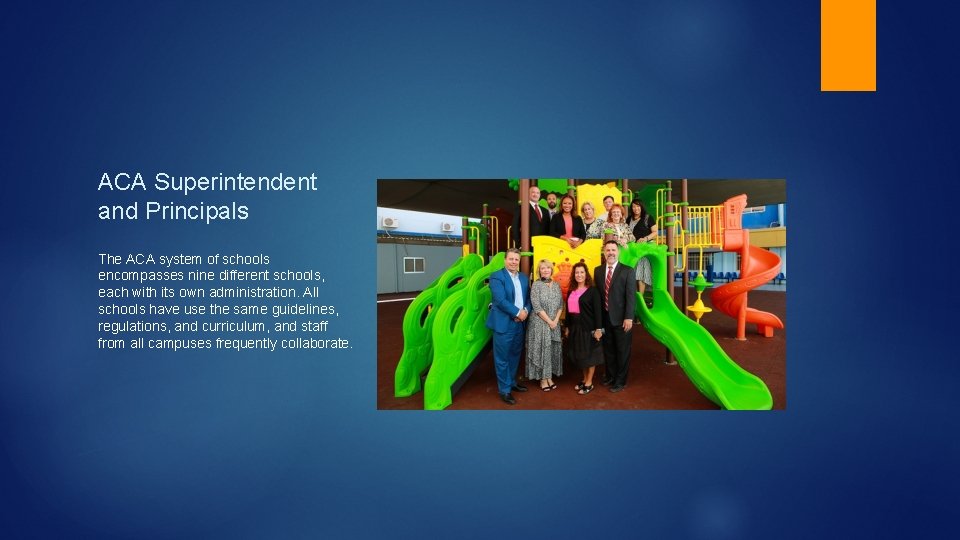 ACA Superintendent and Principals

The ACA system of schools encompasses nine different schools, each with its own administration. All schools have use the same guidelines, regulations, and curriculum, and staff from all campuses frequently collaborate.